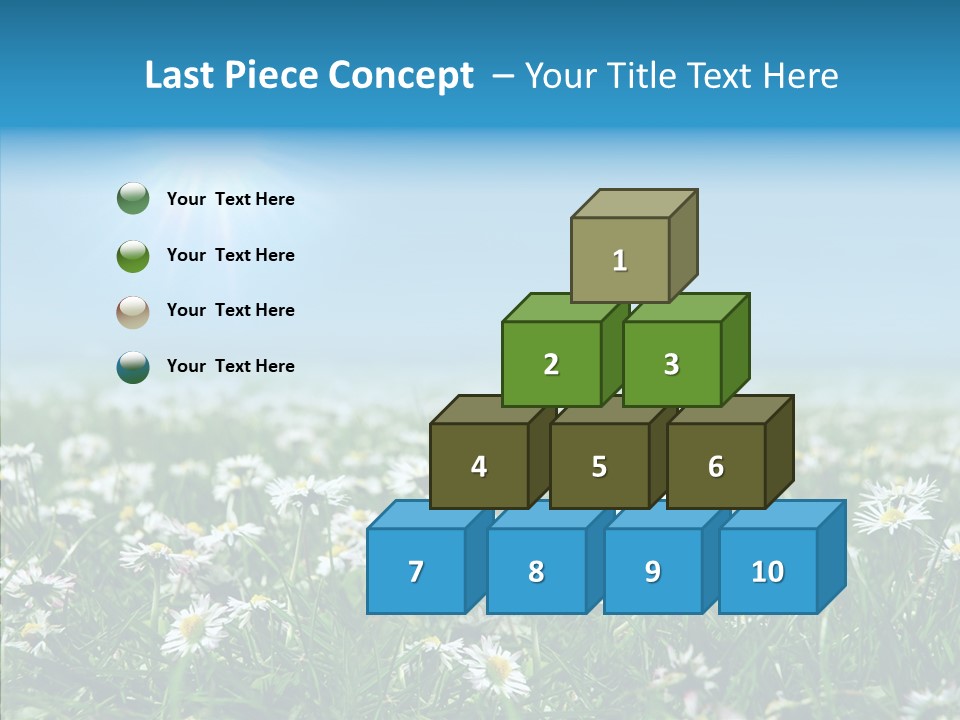 Last Piece Concept – Your Title Text Here

Your Text Here

Your Text Here

Your Text Here

Your Text Here

1

2 3

4 5 6

7 8 9 10